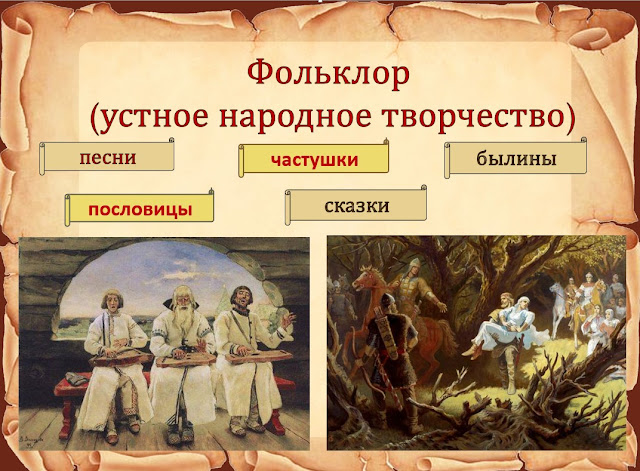 Фольклор
(устное народное творчество)

песни

частушки

былины

пословицы

сказки